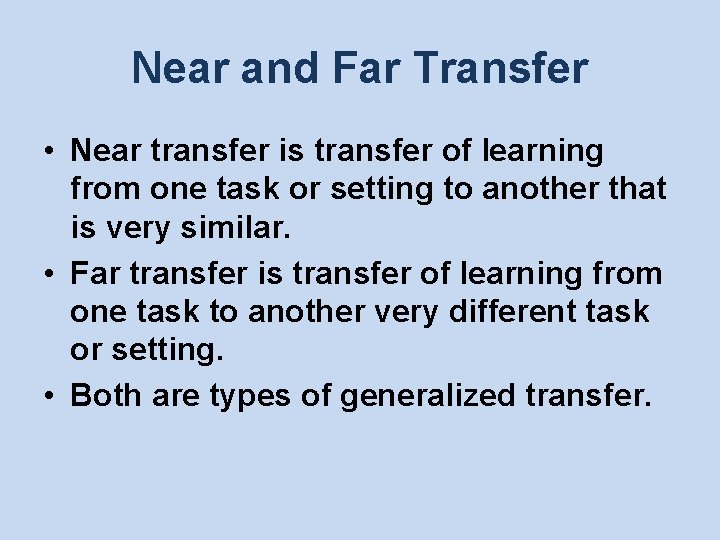 Near and Far Transfer

• Near transfer is transfer of learning from one task or setting to another that is very similar.
• Far transfer is transfer of learning from one task to another very different task or setting.
• Both are types of generalized transfer.